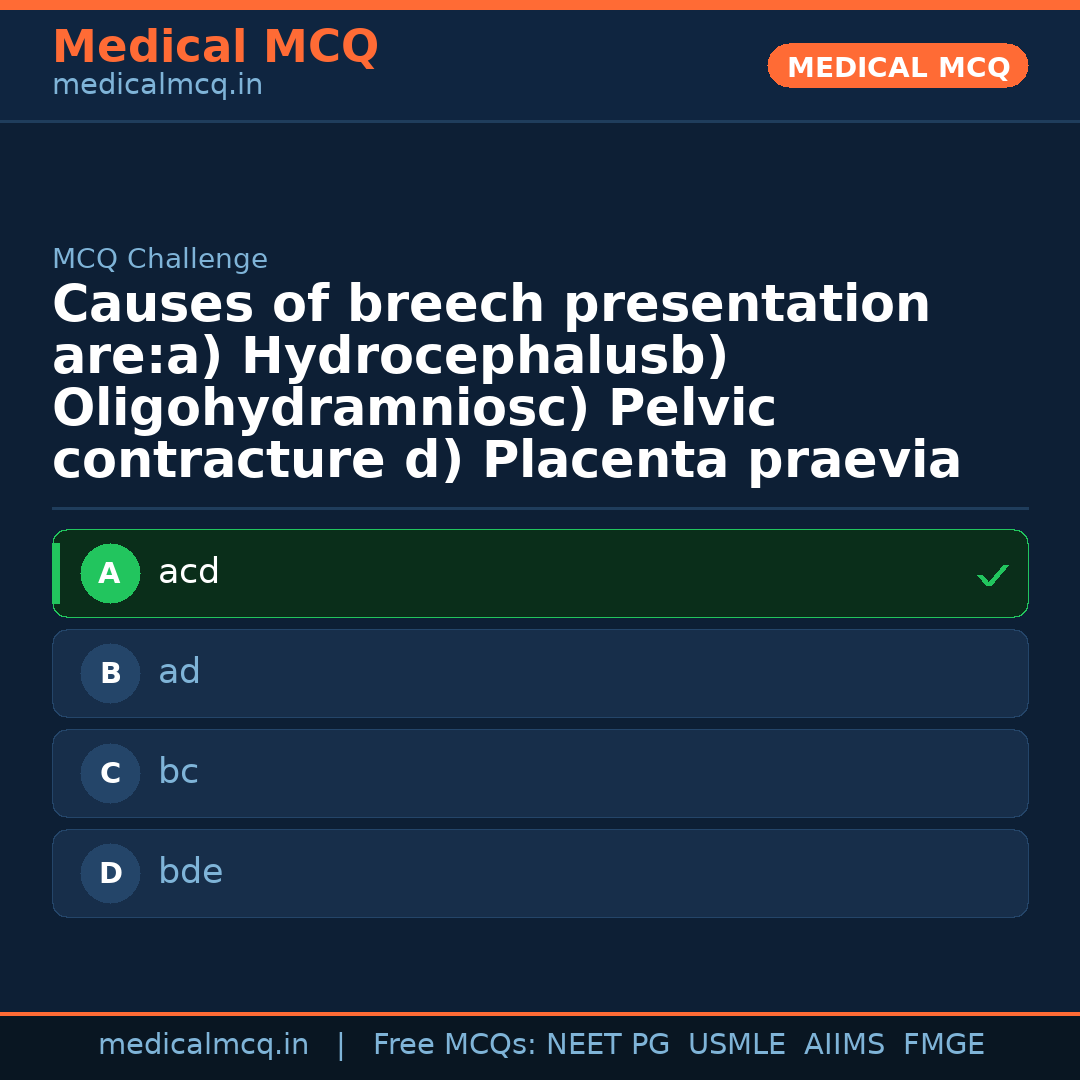 Medical MCQ
medicalmcq.in

MEDICAL MCQ

MCQ Challenge

Causes of breech presentation are:a) Hydrocephalusb) Oligohydramniosc) Pelvic contracture d) Placenta praevia

A acd ✓

B ad

C bc

D bde

medicalmcq.in | Free MCQs: NEET PG USMLE AIIMS FMGE